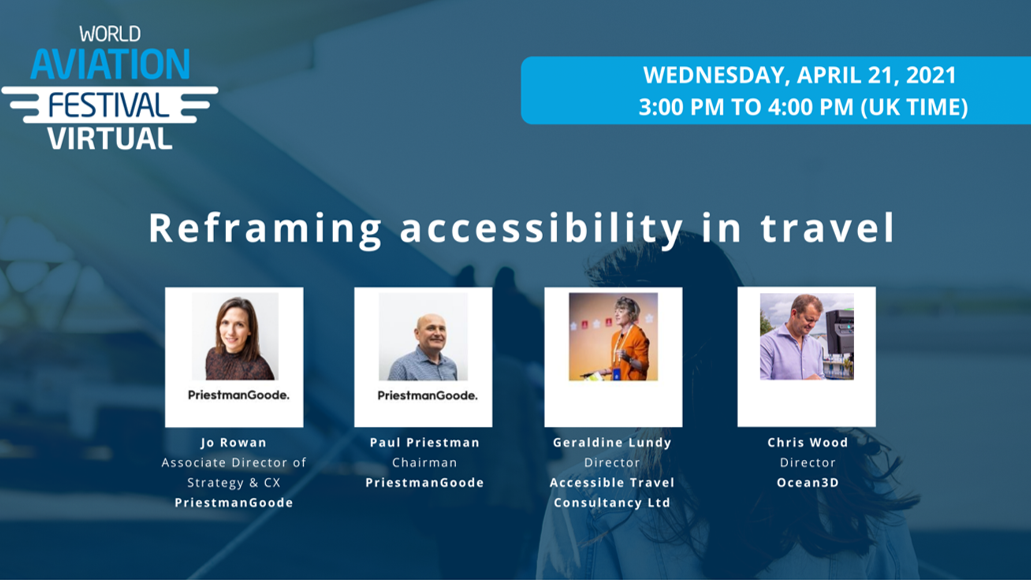 WORLD
AVIATION
FESTIVAL
VIRTUAL

WEDNESDAY, APRIL 21, 2021
3:00 PM TO 4:00 PM (UK TIME)

Reframing accessibility in travel

PriestmanGoode.

Jo Rowan
Associate Director of Strategy & CX
PriestmanGoode

PriestmanGoode.

Paul Priestman
Chairman
PriestmanGoode

Geraldine Lundy
Director
Accessible Travel Consultancy Ltd

Chris Wood
Director
Ocean3D